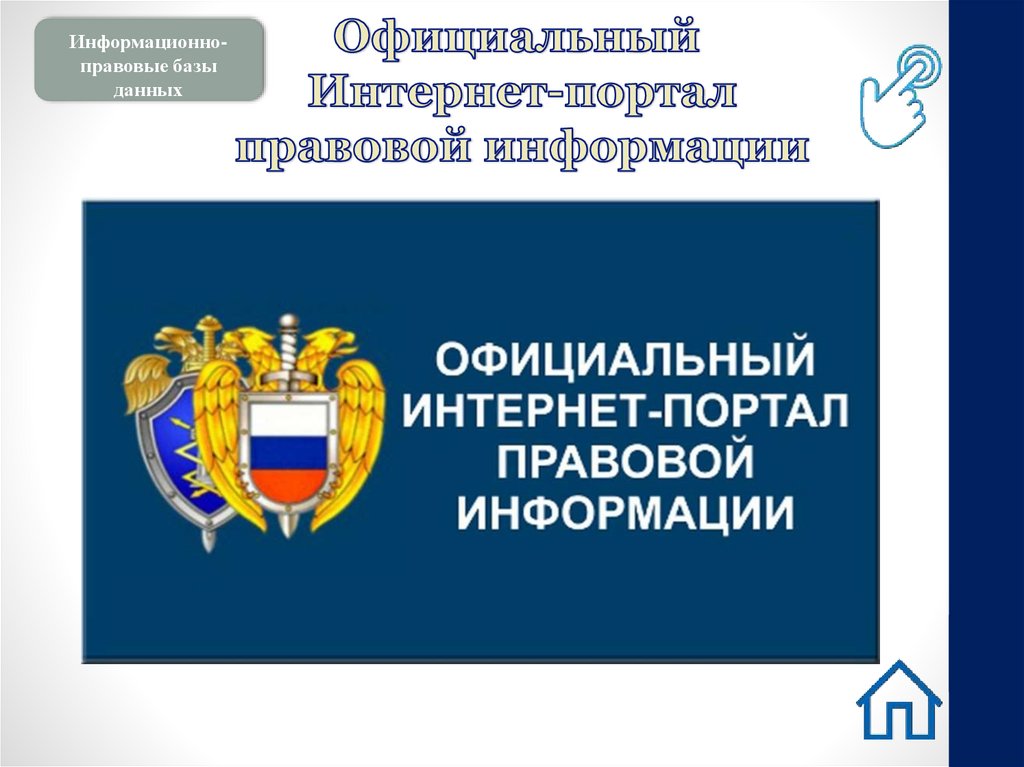 Информационно-правовые базы данных

Официальный Интернет-портал правовой информации

ОФИЦИАЛЬНЫЙ ИНТЕРНЕТ-ПОРТАЛ ПРАВОВОЙ ИНФОРМАЦИИ